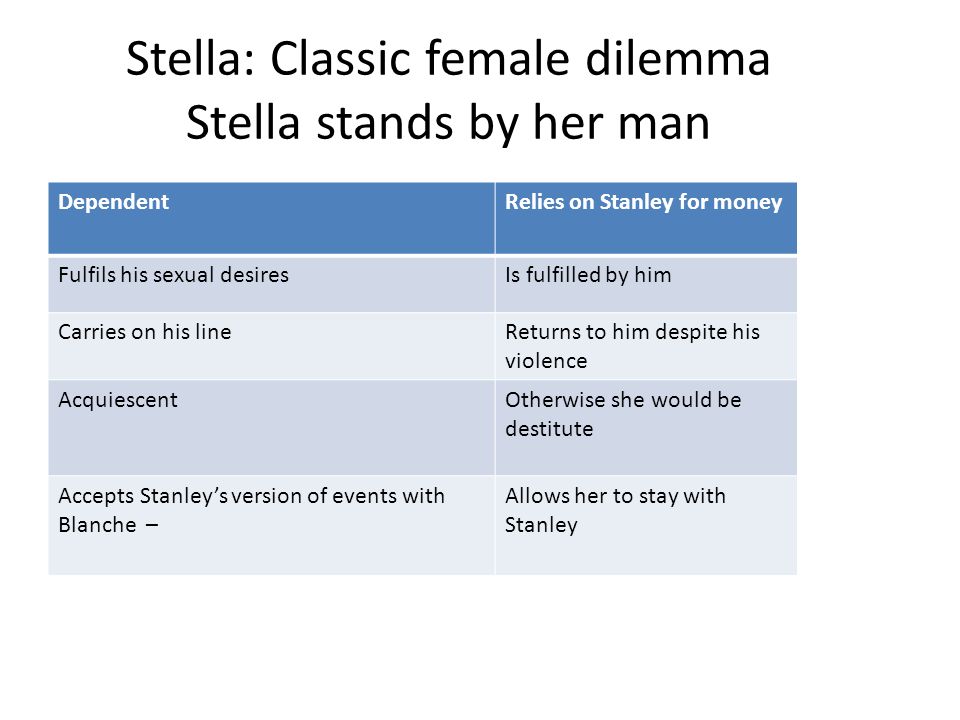 Stella: Classic female dilemma
Stella stands by her man

| Dependent | Relies on Stanley for money |
|---|---|
| Fulfils his sexual desires | Is fulfilled by him |
| Carries on his line | Returns to him despite his violence |
| Acquiescent | Otherwise she would be destitute |
| Accepts Stanley's version of events with Blanche – | Allows her to stay with Stanley |